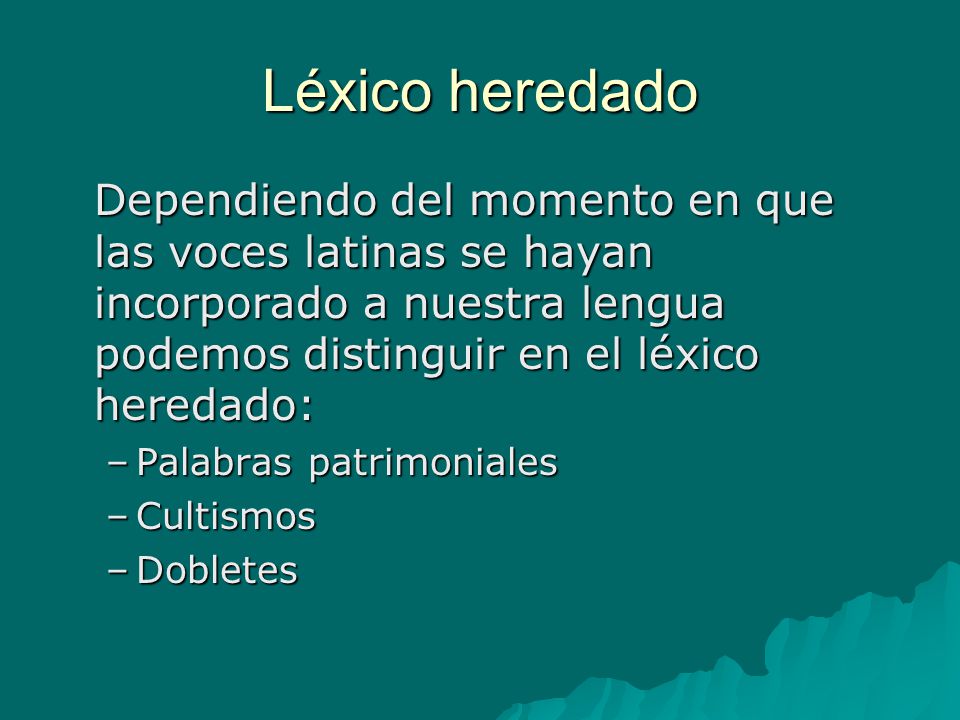 Léxico heredado

Dependiendo del momento en que las voces latinas se hayan incorporado a nuestra lengua podemos distinguir en el léxico heredado:

– Palabras patrimoniales
– Cultismos
– Dobletes